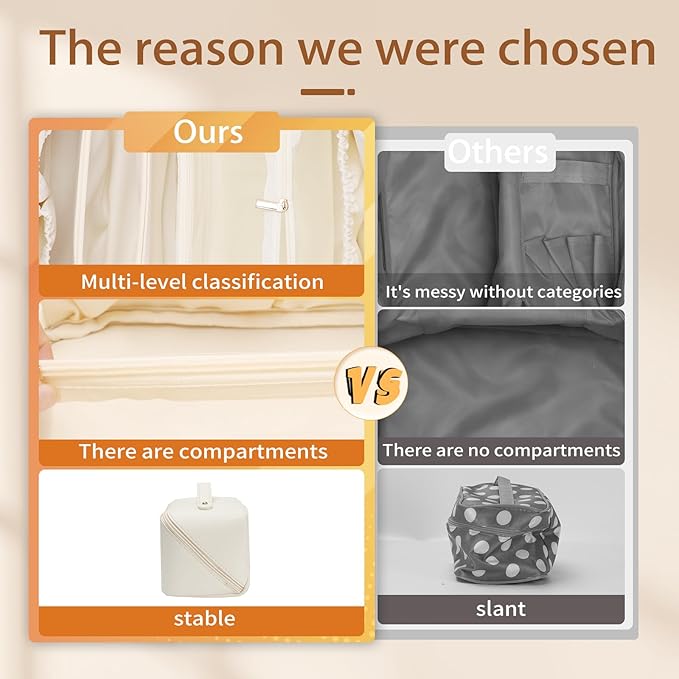 The reason we were chosen

Ours

Multi-level classification

There are compartments

stable

VS

Others

It's messy without categories

There are no compartments

slant